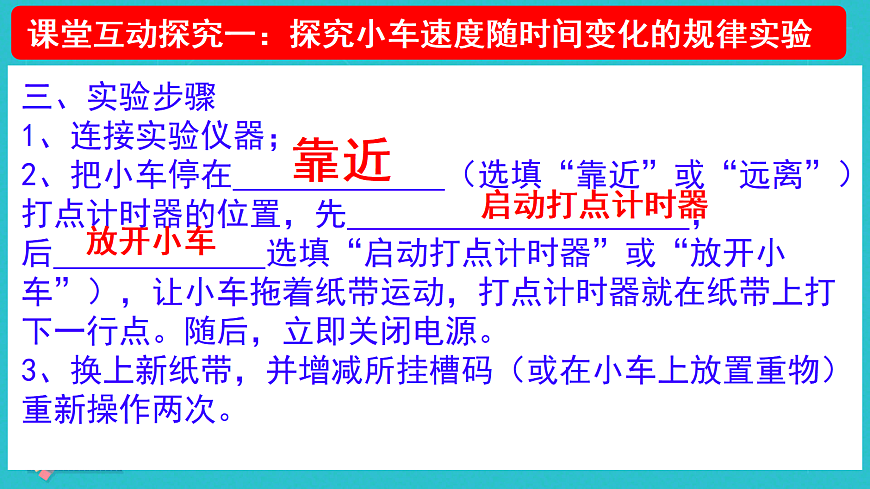 课堂互动探究一：探究小车速度随时间变化的规律实验

三、实验步骤
1、连接实验仪器；
2、把小车停在______靠近______（选填“靠近”或“远离”）打点计时器的位置，先______启动打点计时器______，后______放开小车______选填“启动打点计时器”或“放开小车”），让小车拖着纸带运动，打点计时器就在纸带上打下一行点。随后，立即关闭电源。
3、换上新纸带，并增减所挂槽码（或在小车上放置重物）重新操作两次。